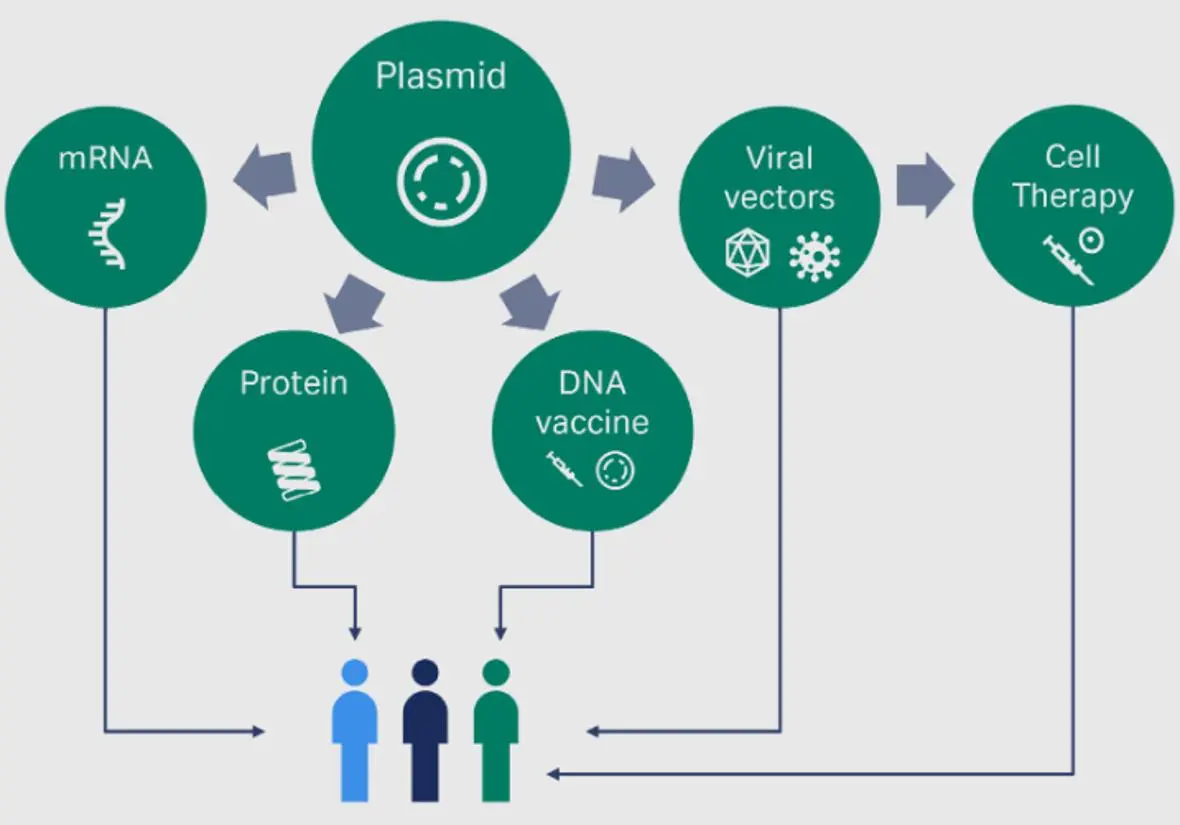 Plasmid

mRNA

Viral vectors

Cell Therapy

Protein

DNA vaccine